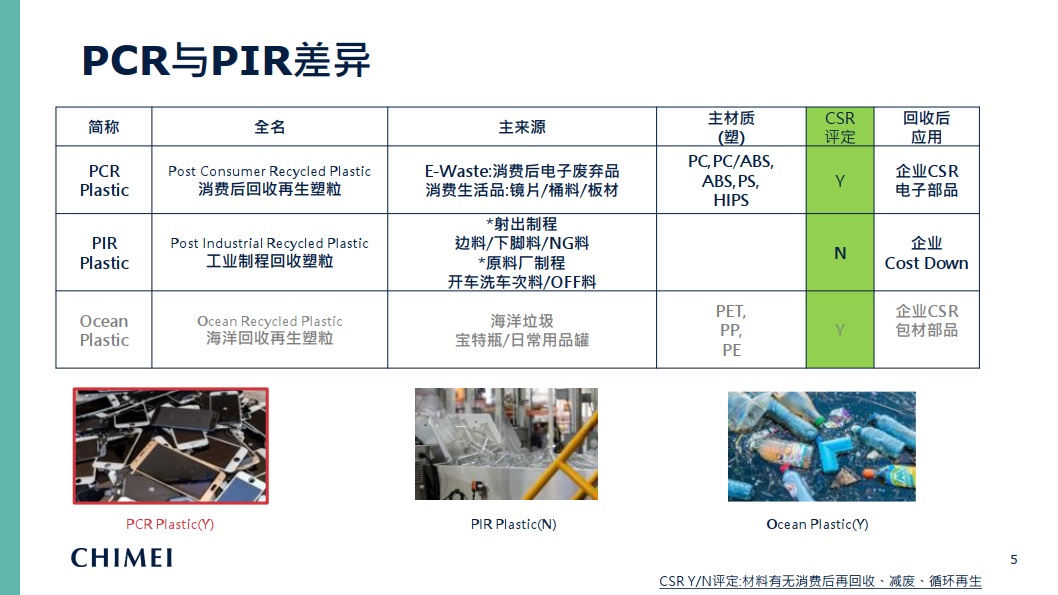 PCR与PIR差异

| 简称 | 全名 | 主来源 | 主材质 (塑) | CSR 评定 | 回收后 应用 |
|---|---|---|---|---|---|
| PCR Plastic | Post Consumer Recycled Plastic 消费后回收再生塑粒 | E-Waste:消费后电子废弃品 消费生活品:镜片/桶料/板材 | PC, PC/ABS, ABS, PS, HIPS | Y | 企业CSR 电子部品 |
| PIR Plastic | Post Industrial Recycled Plastic 工业制程回收塑粒 | *射出制程 边料/下脚料/NG料 *原料厂制程 开车洗车次料/OFF料 | | N | 企业 Cost Down |
| Ocean Plastic | Ocean Recycled Plastic 海洋回收再生塑粒 | 海洋垃圾 宝特瓶/日常用品罐 | PET, PP, PE | Y | 企业CSR 包材部品 |

PCR Plastic(Y)

PIR Plastic(N)

Ocean Plastic(Y)

CHIMEI

5

CSR Y/N评定:材料有无消费后再回收、减废、循环再生